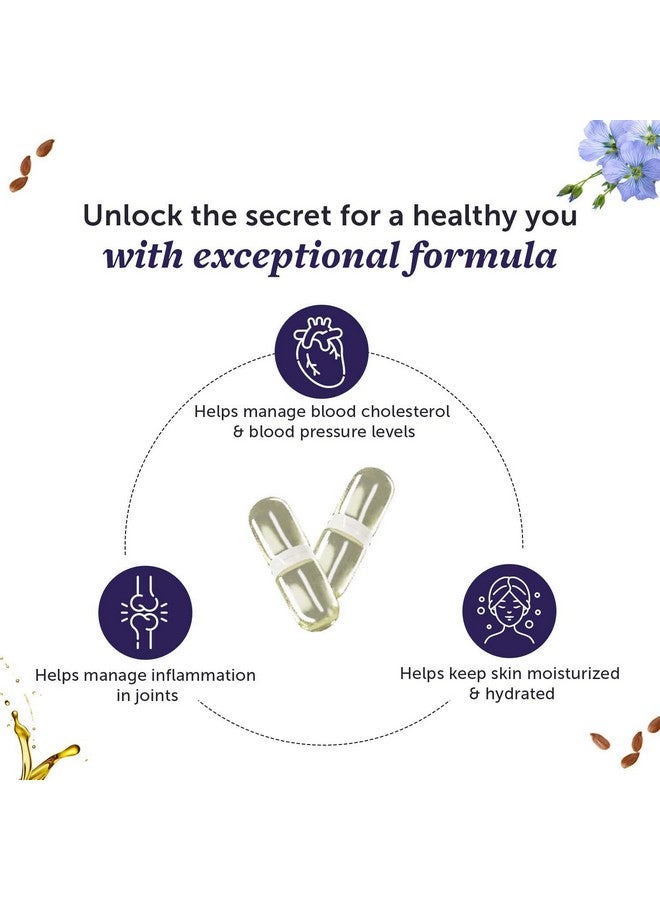 Unlock the secret for a healthy you
with exceptional formula

Helps manage blood cholesterol
& blood pressure levels

Helps manage inflammation
in joints

Helps keep skin moisturized
& hydrated